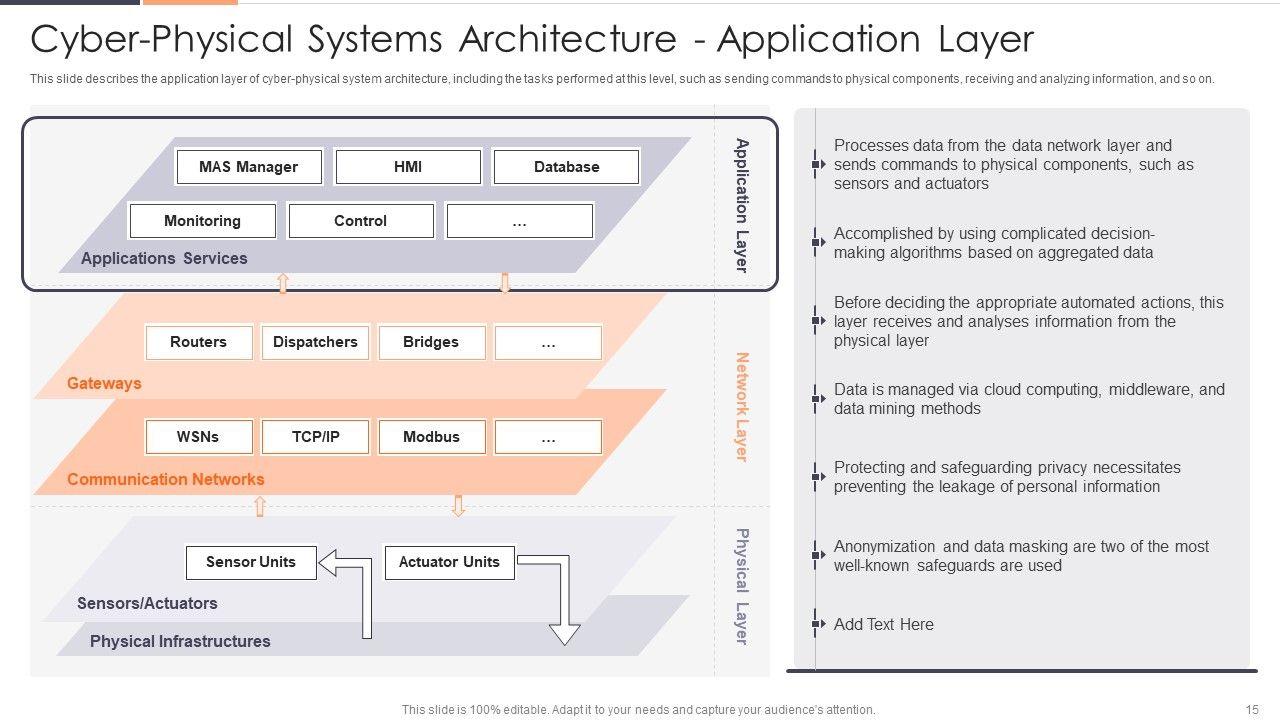 Cyber-Physical Systems Architecture - Application Layer

This slide describes the application layer of cyber-physical system architecture, including the tasks performed at this level, such as sending commands to physical components, receiving and analyzing information, and so on.

MAS Manager

HMI

Database

Monitoring

Control

…

Applications Services

Application Layer

Routers

Dispatchers

Bridges

…

Gateways

WSNs

TCP/IP

Modbus

…

Communication Networks

Network Layer

Sensor Units

Actuator Units

Sensors/Actuators

Physical Infrastructures

Physical Layer

Processes data from the data network layer and sends commands to physical components, such as sensors and actuators

Accomplished by using complicated decision-making algorithms based on aggregated data

Before deciding the appropriate automated actions, this layer receives and analyses information from the physical layer

Data is managed via cloud computing, middleware, and data mining methods

Protecting and safeguarding privacy necessitates preventing the leakage of personal information

Anonymization and data masking are two of the most well-known safeguards are used

Add Text Here

This slide is 100% editable. Adapt it to your needs and capture your audience's attention.

15